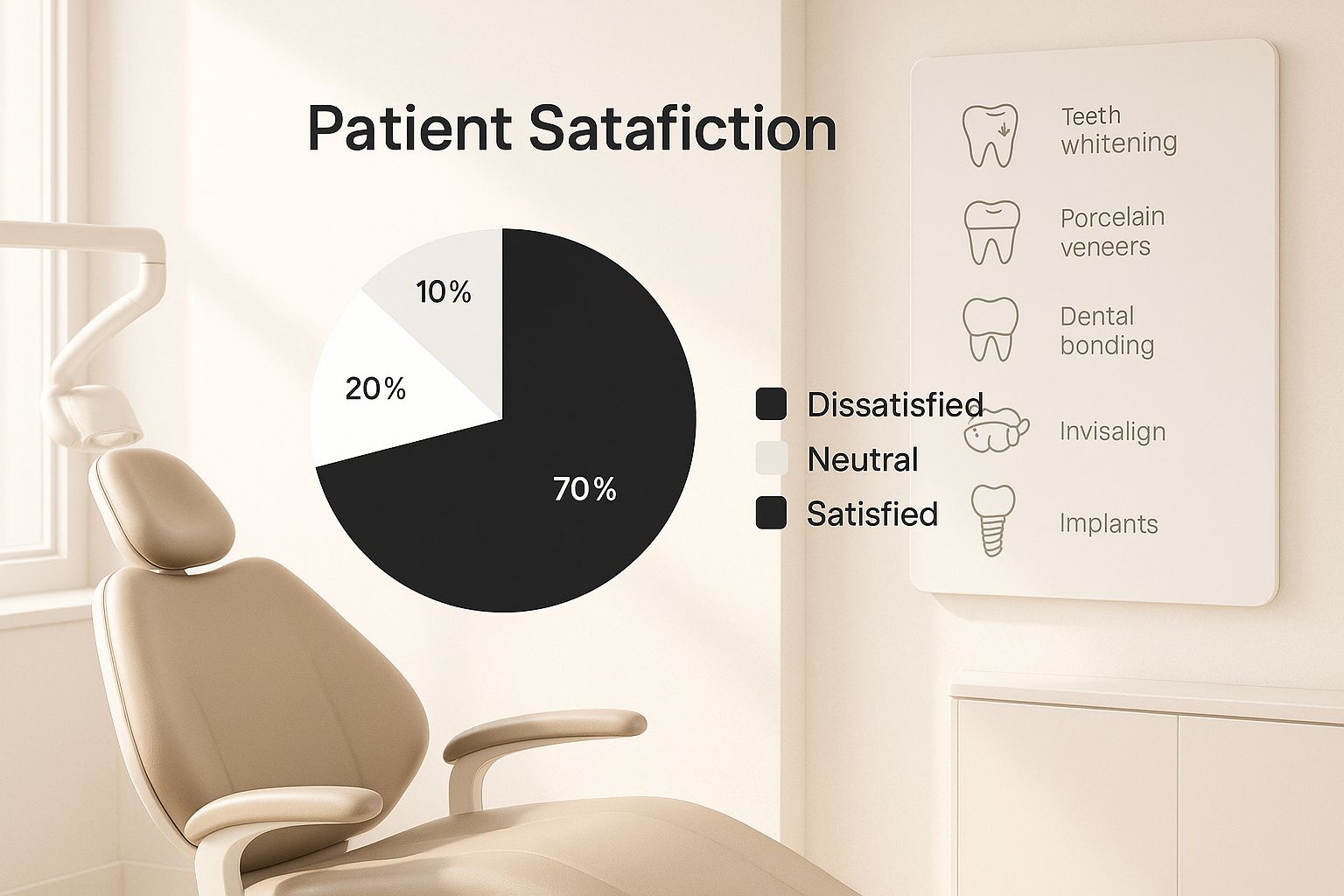 Patient Satafiction

10%

20%

70%

Dissatisfied
Neutral
Satisfied

Teeth whitening

Porcelain veneers

Dental bonding

Invisalign

Implants